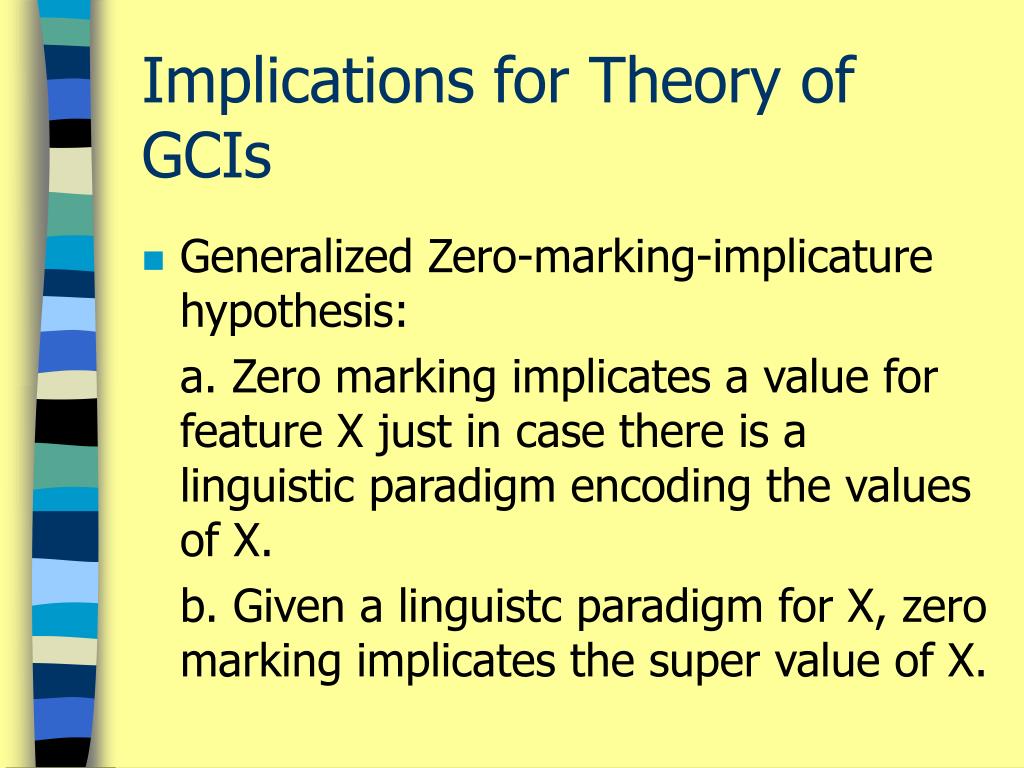 Implications for Theory of GCIs

Generalized Zero-marking-implicature hypothesis:

a. Zero marking implicates a value for feature X just in case there is a linguistic paradigm encoding the values of X.

b. Given a linguistc paradigm for X, zero marking implicates the super value of X.